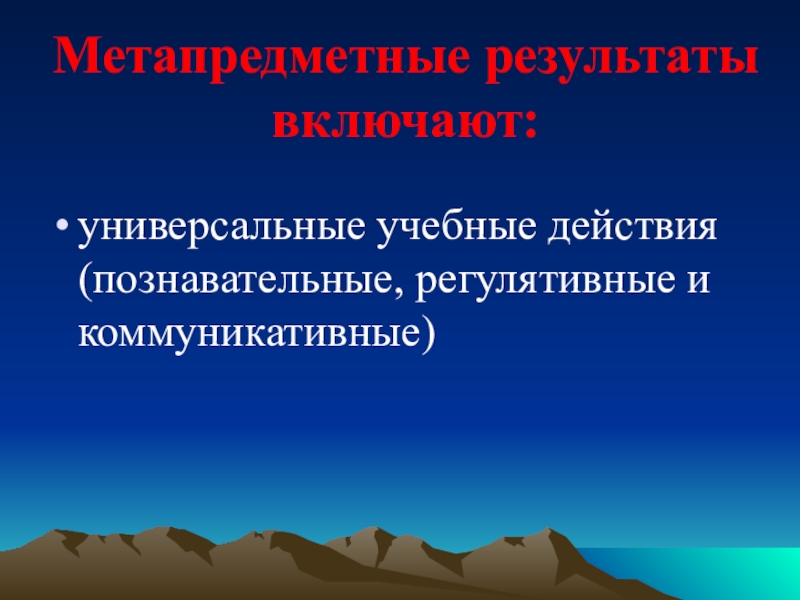 Метапредметные результаты включают:

• универсальные учебные действия (познавательные, регулятивные и коммуникативные)